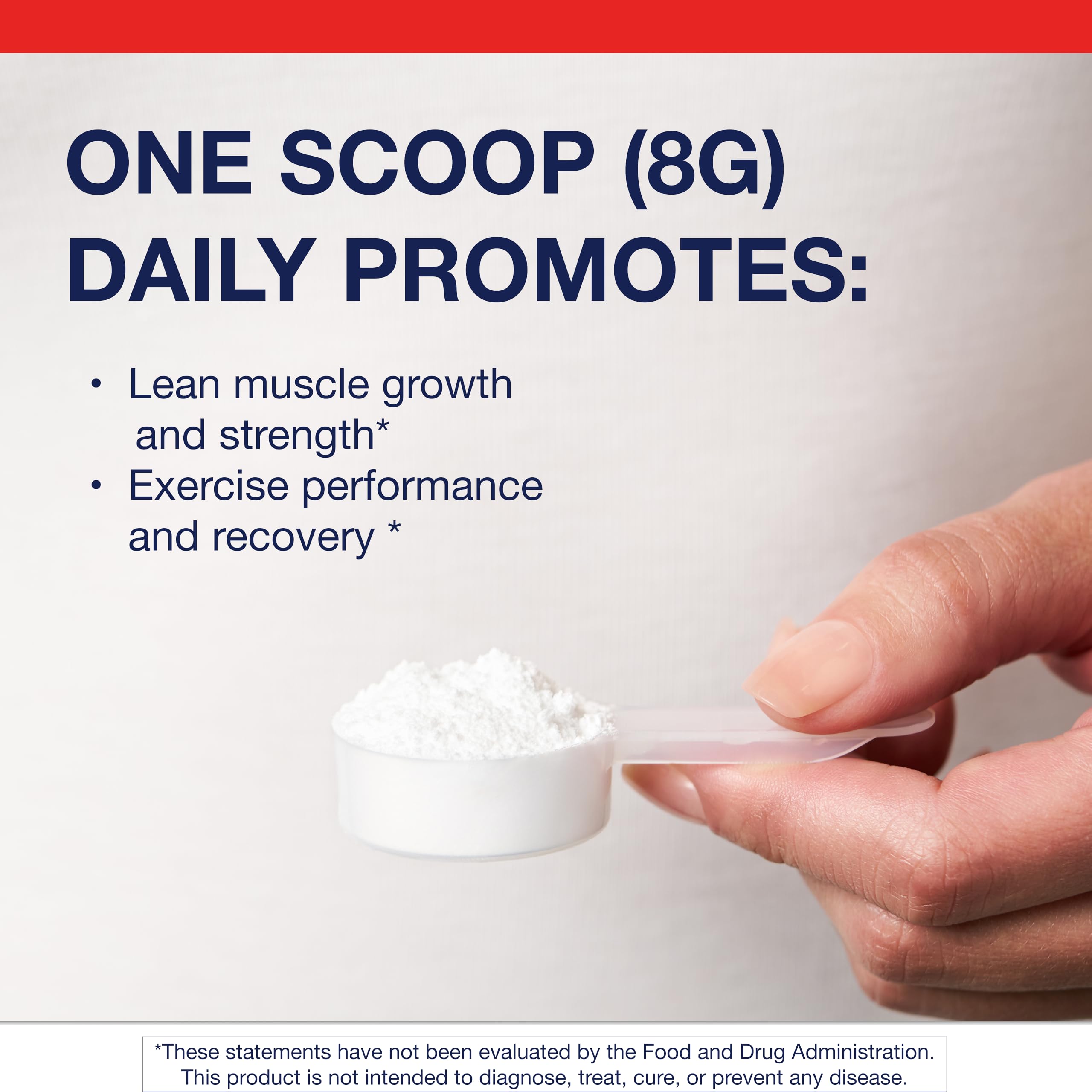 ONE SCOOP (8G) DAILY PROMOTES:

• Lean muscle growth and strength*
• Exercise performance and recovery *

*These statements have not been evaluated by the Food and Drug Administration. This product is not intended to diagnose, treat, cure, or prevent any disease.